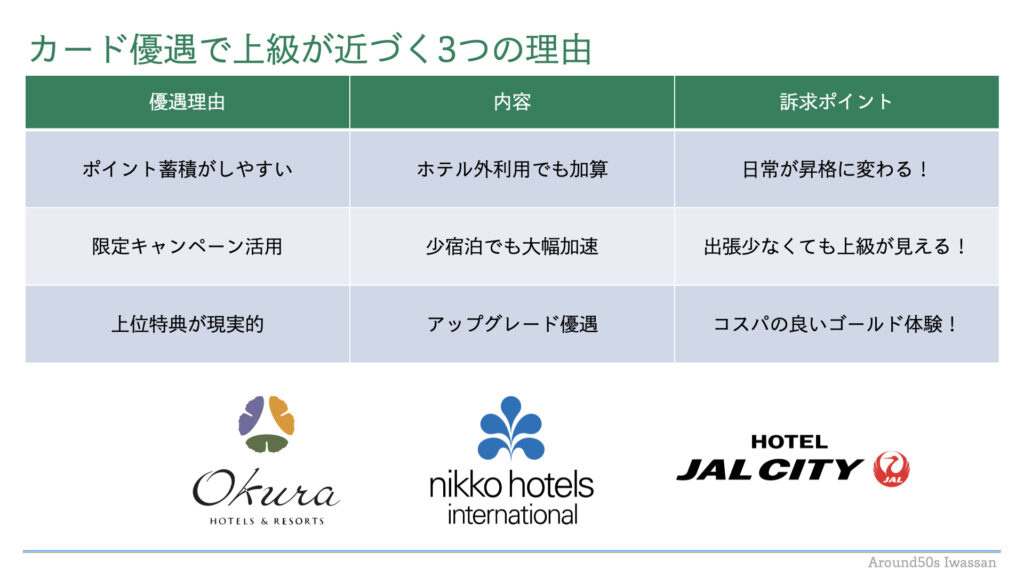 カード優遇で上級が近づく3つの理由

| 優遇理由 | 内容 | 訴求ポイント |
|---|---|---|
| ポイント蓄積がしやすい | ホテル外利用でも加算 | 日常が昇格に変わる！ |
| 限定キャンペーン活用 | 少宿泊でも大幅加速 | 出張少なくても上級が見える！ |
| 上位特典が現実的 | アップグレード優遇 | コスパの良いゴールド体験！ |

Okura
HOTELS & RESORTS

nikko hotels
international

HOTEL
JAL CITY
JAL

Around50s Iwassan